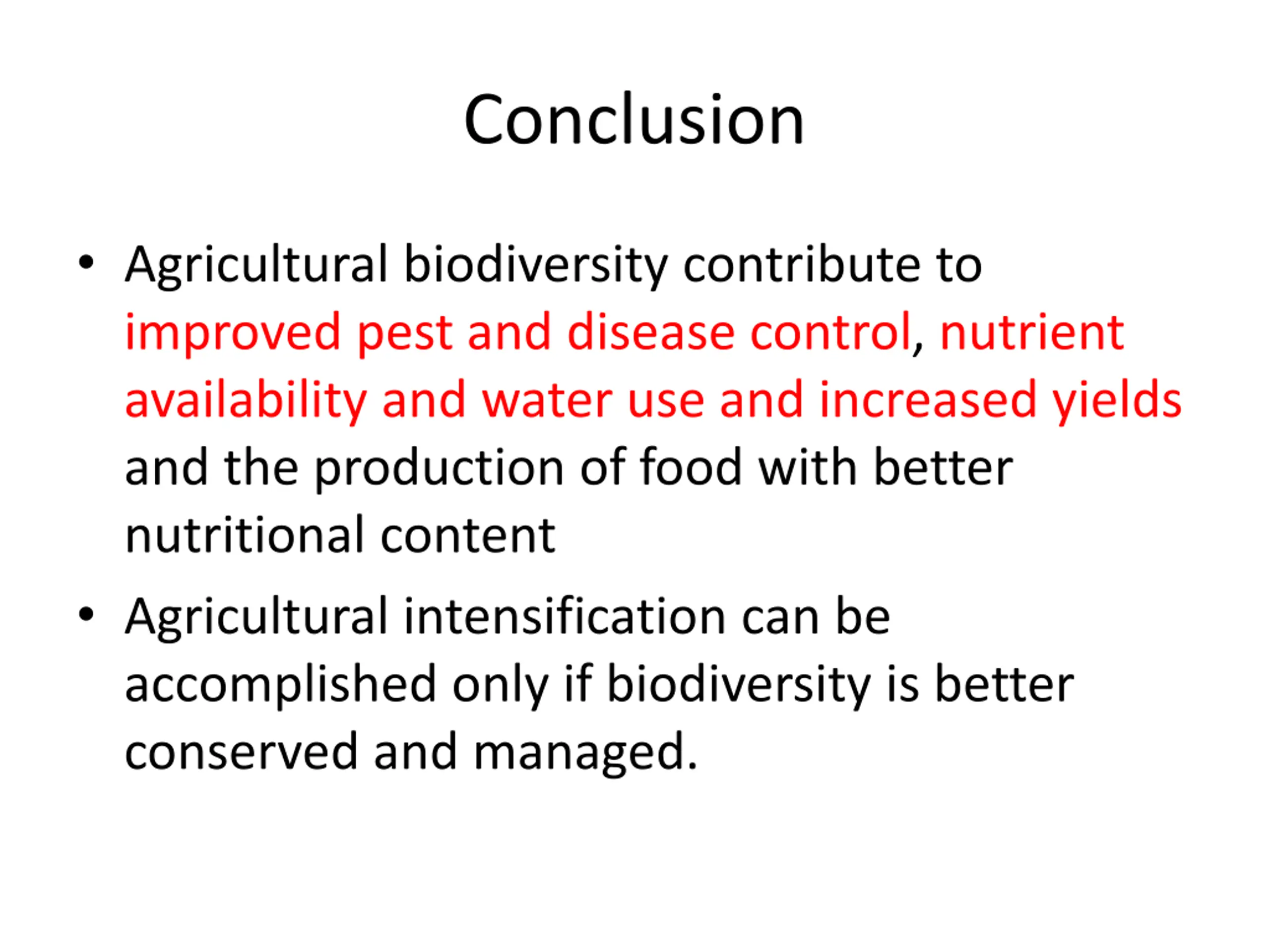 Conclusion

• Agricultural biodiversity contribute to improved pest and disease control, nutrient availability and water use and increased yields and the production of food with better nutritional content

• Agricultural intensification can be accomplished only if biodiversity is better conserved and managed.